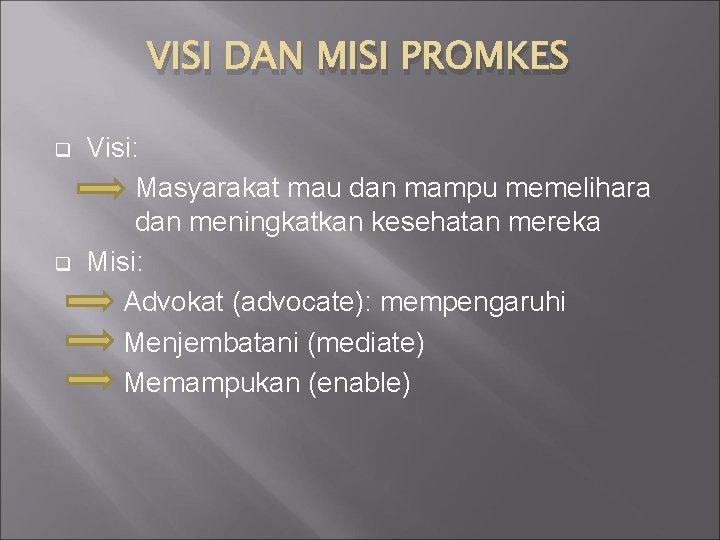 VISI DAN MISI PROMKES

Visi:

Masyarakat mau dan mampu memelihara dan meningkatkan kesehatan mereka

Misi:

Advokat (advocate): mempengaruhi

Menjembatani (mediate)

Memampukan (enable)